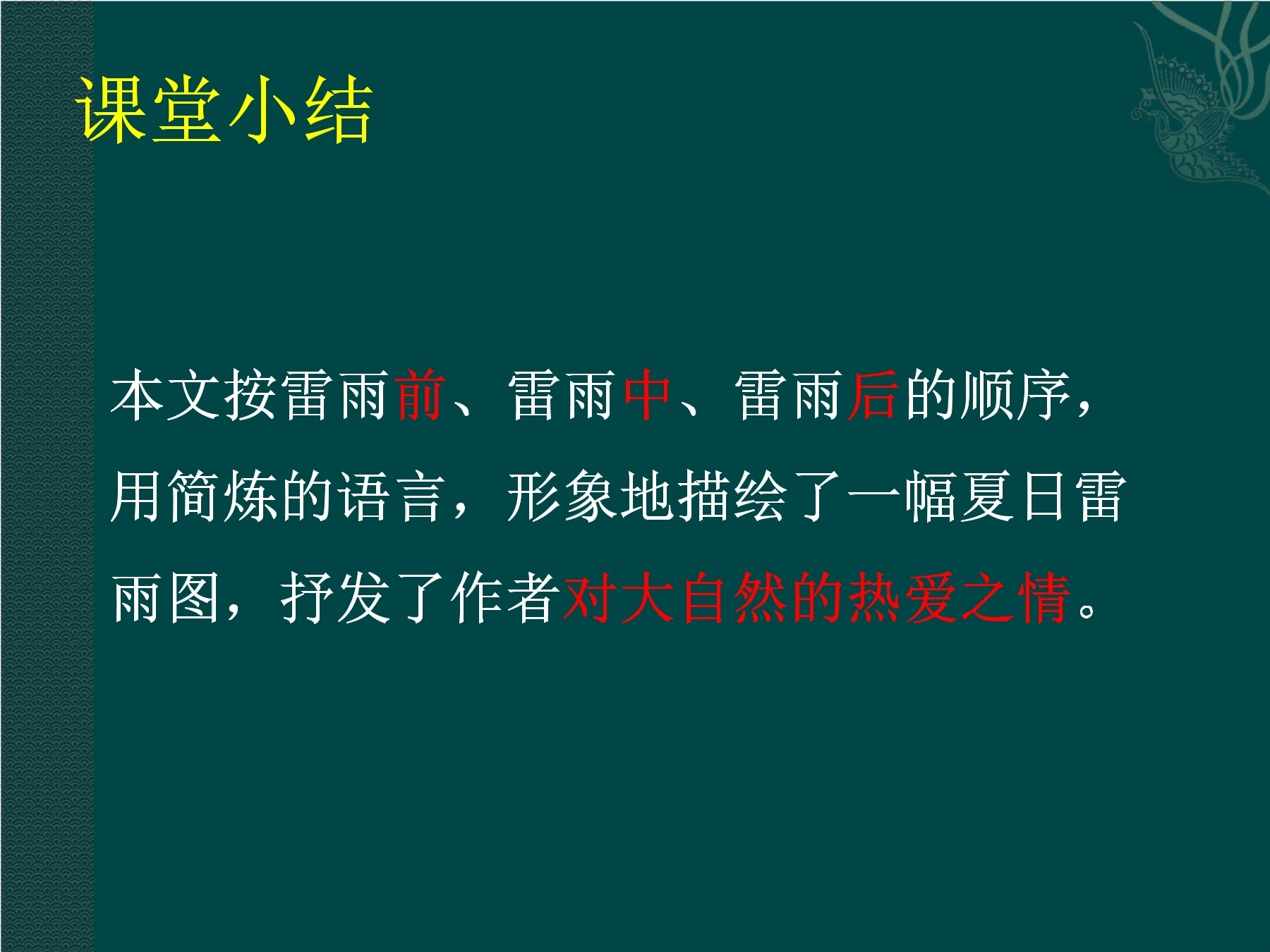 课堂小结

本文按雷雨前、雷雨中、雷雨后的顺序，用简炼的语言，形象地描绘了一幅夏日雷雨图，抒发了作者对大自然的热爱之情。